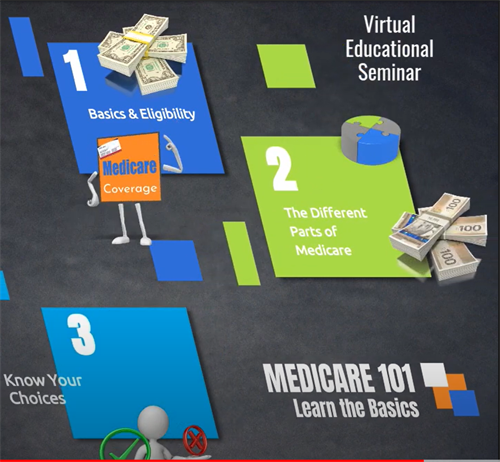 Virtual Educational Seminar

1

Basics & Eligibility

Medicare Coverage

2

The Different Parts of Medicare

100

100

100

3

Know Your Choices

MEDICARE 101
Learn the Basics